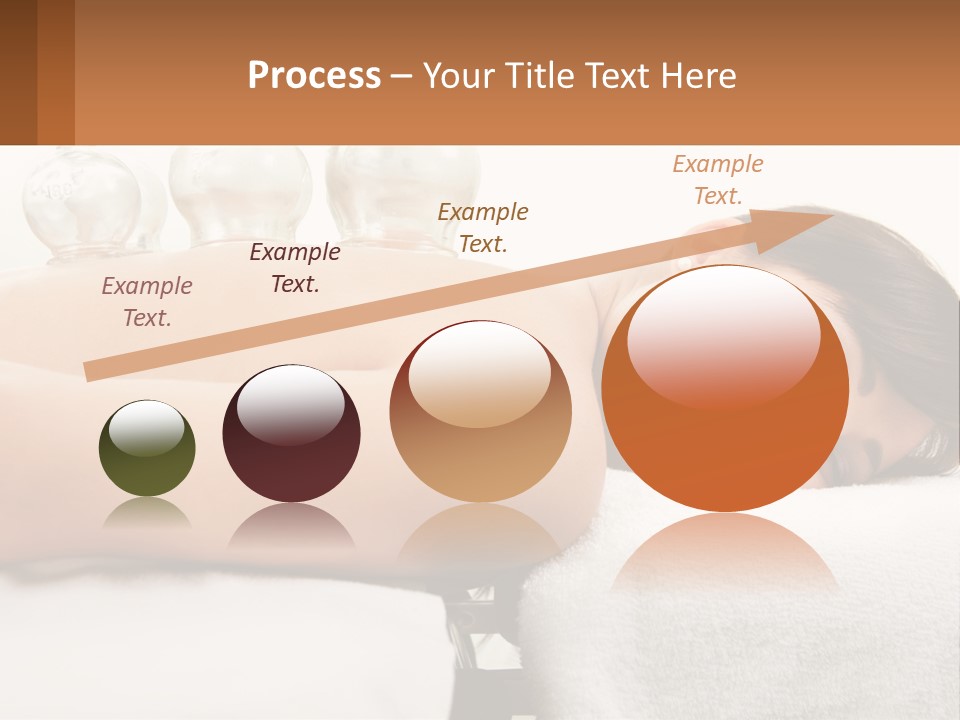 Process – Your Title Text Here

Example Text.

Example Text.

Example Text.

Example Text.